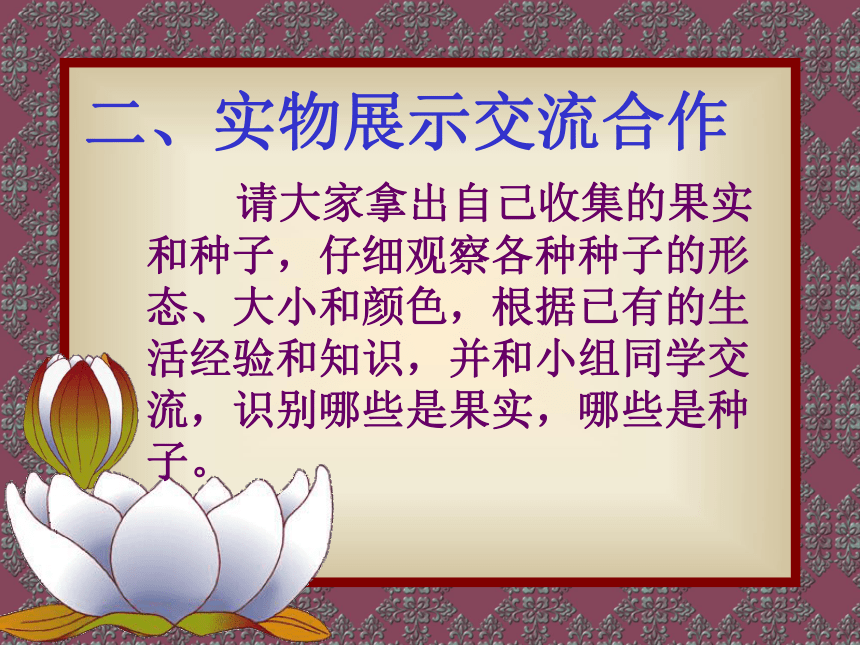 二、实物展示交流合作

请大家拿出自己收集的果实和种子，仔细观察各种种子的形态、大小和颜色，根据已有的生活经验和知识，并和小组同学交流，识别哪些是果实，哪些是种子。